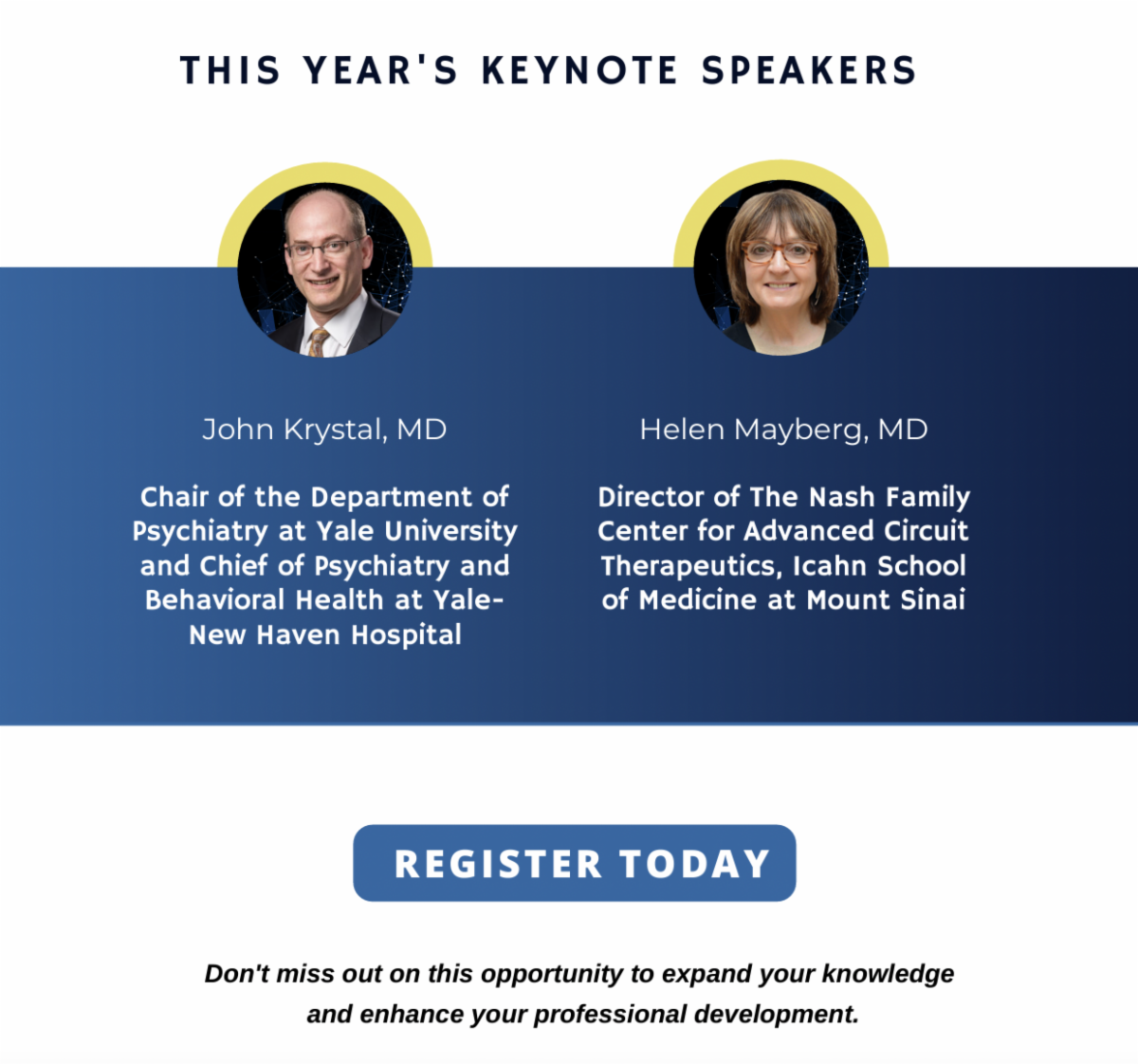 THIS YEAR'S KEYNOTE SPEAKERS

John Krystal, MD

Chair of the Department of Psychiatry at Yale University and Chief of Psychiatry and Behavioral Health at Yale-New Haven Hospital

Helen Mayberg, MD

Director of The Nash Family Center for Advanced Circuit Therapeutics, Icahn School of Medicine at Mount Sinai

REGISTER TODAY

Don't miss out on this opportunity to expand your knowledge and enhance your professional development.